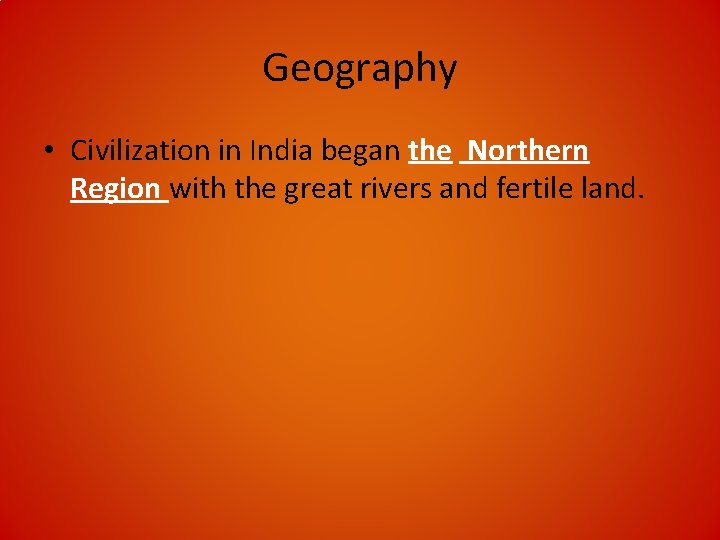 Geography

• Civilization in India began the Northern Region with the great rivers and fertile land.